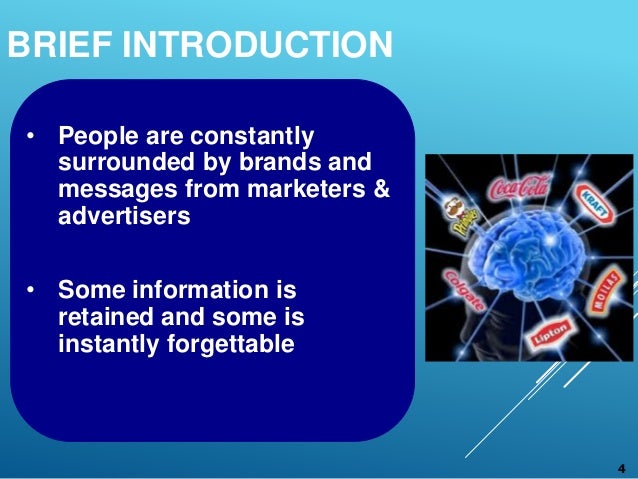 BRIEF INTRODUCTION

• People are constantly surrounded by brands and messages from marketers & advertisers

• Some information is retained and some is instantly forgettable

Coca-Cola
KRAFT
Pringles
Colgate
MOILAS
Lipton

4